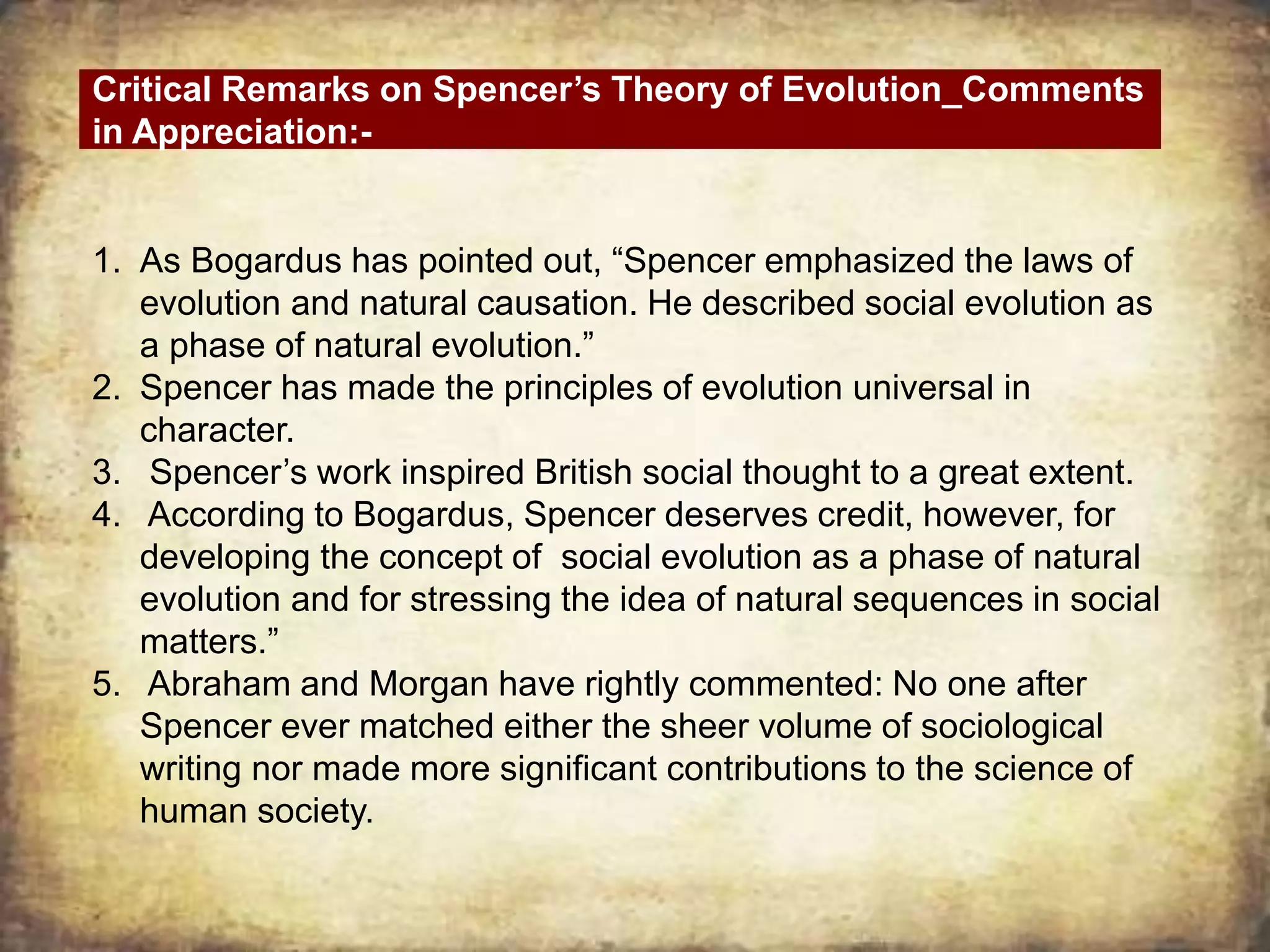 Critical Remarks on Spencer’s Theory of Evolution_Comments in Appreciation:-

1. As Bogardus has pointed out, “Spencer emphasized the laws of evolution and natural causation. He described social evolution as a phase of natural evolution.”
2. Spencer has made the principles of evolution universal in character.
3. Spencer’s work inspired British social thought to a great extent.
4. According to Bogardus, Spencer deserves credit, however, for developing the concept of social evolution as a phase of natural evolution and for stressing the idea of natural sequences in social matters.”
5. Abraham and Morgan have rightly commented: No one after Spencer ever matched either the sheer volume of sociological writing nor made more significant contributions to the science of human society.